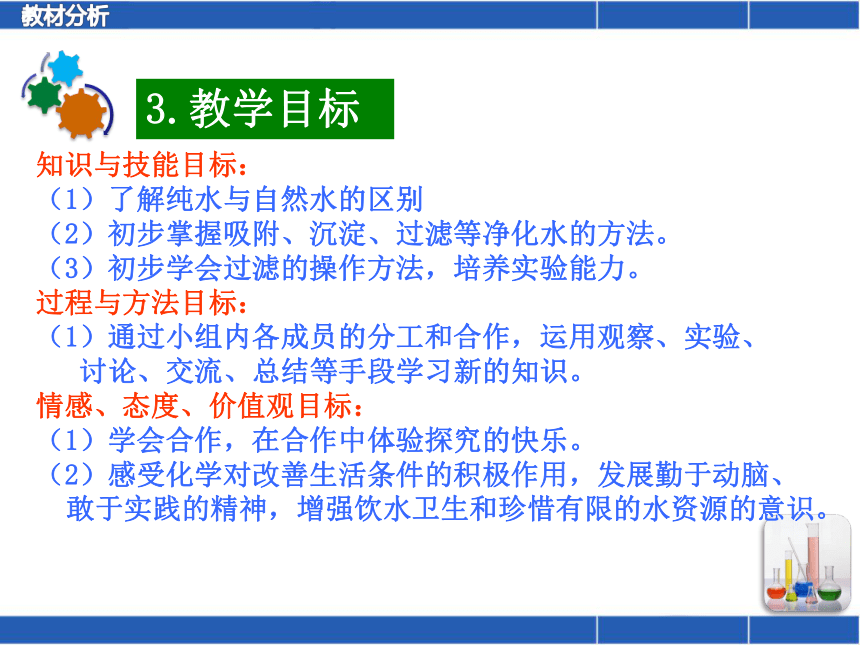 教材分析

3. 教学目标

知识与技能目标：
（1）了解纯水与自然水的区别
（2）初步掌握吸附、沉淀、过滤等净化水的方法。
（3）初步学会过滤的操作方法，培养实验能力。
过程与方法目标：
（1）通过小组内各成员的分工和合作，运用观察、实验、讨论、交流、总结等手段学习新的知识。
情感、态度、价值观目标：
（1）学会合作，在合作中体验探究的快乐。
（2）感受化学对改善生活条件的积极作用，发展勤于动脑、敢于实践的精神，增强饮水卫生和珍惜有限的水资源的意识。